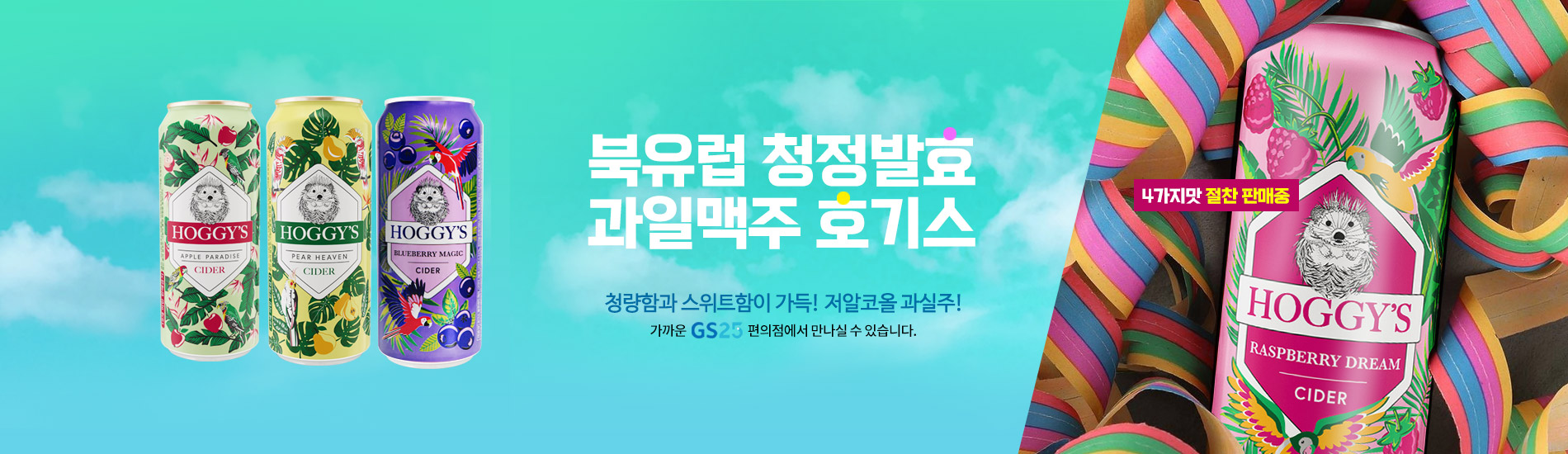 HOGGY'S
APPLE PARADISE
CIDER

HOGGY'S
PEAR HEAVEN
CIDER

HOGGY'S
BLUEBERRY MAGIC
CIDER

북유럽 청정발효
과일맥주 호기스

청량함과 스위트함이 가득! 저알코올 과실주!
가까운 GS25 편의점에서 만나실 수 있습니다.

4가지맛 절찬 판매중

HOGGY'S
RASPBERRY DREAM
CIDER